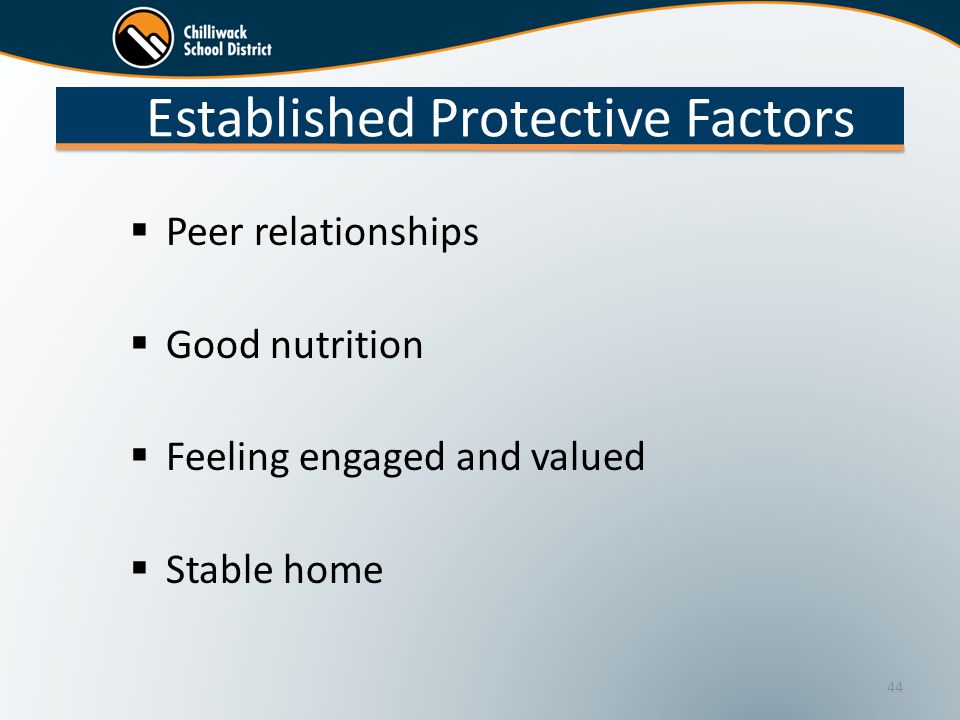 Chilliwack School District

Established Protective Factors

▪ Peer relationships

▪ Good nutrition

▪ Feeling engaged and valued

▪ Stable home

44